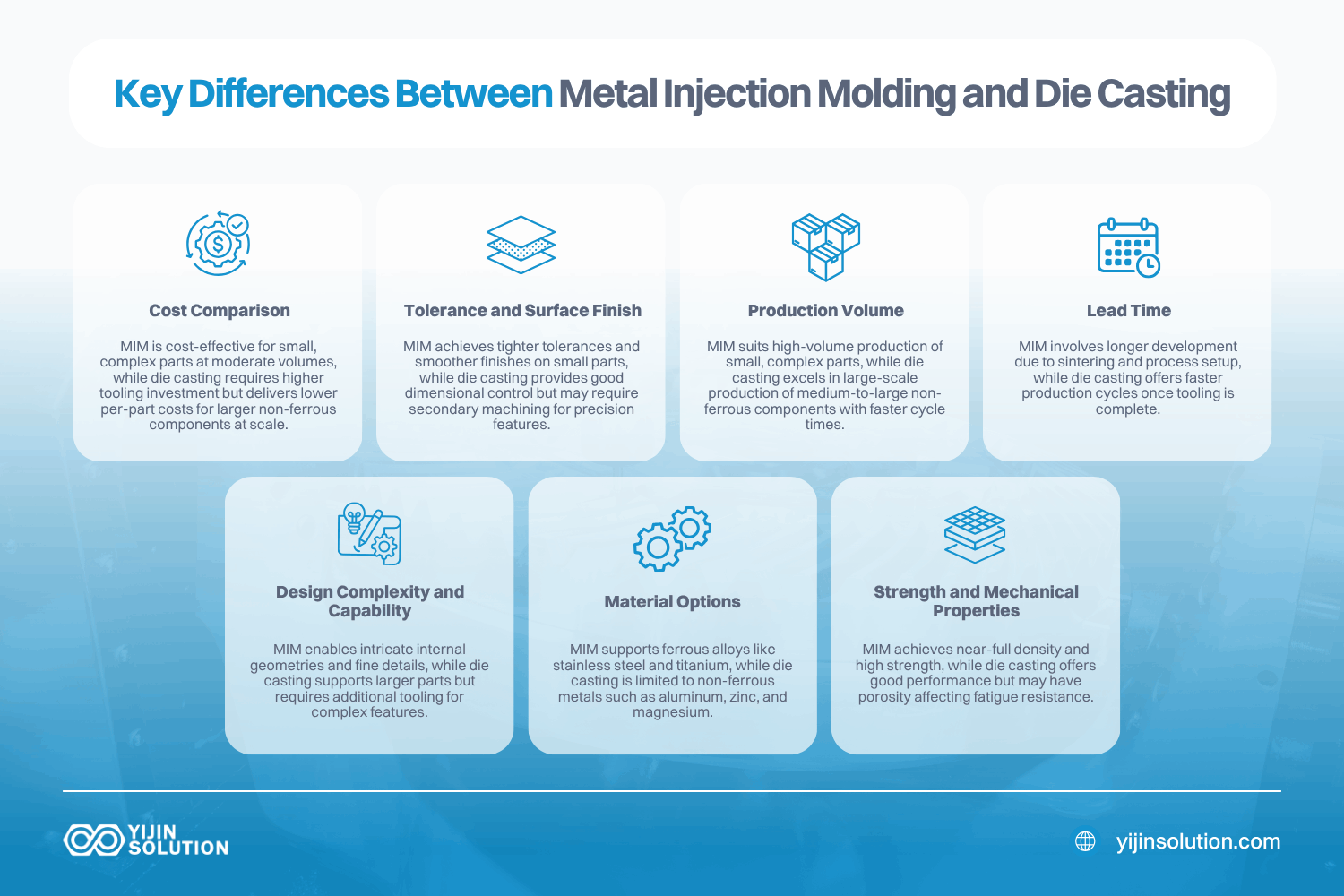 Key Differences Between Metal Injection Molding and Die Casting

Cost Comparison

MIM is cost-effective for small, complex parts at moderate volumes, while die casting requires higher tooling investment but delivers lower per-part costs for larger non-ferrous components at scale.

Tolerance and Surface Finish

MIM achieves tighter tolerances and smoother finishes on small parts, while die casting provides good dimensional control but may require secondary machining for precision features.

Production Volume

MIM suits high-volume production of small, complex parts, while die casting excels in large-scale production of medium-to-large non-ferrous components with faster cycle times.

Lead Time

MIM involves longer development due to sintering and process setup, while die casting offers faster production cycles once tooling is complete.

Design Complexity and Capability

MIM enables intricate internal geometries and fine details, while die casting supports larger parts but requires additional tooling for complex features.

Material Options

MIM supports ferrous alloys like stainless steel and titanium, while die casting is limited to non-ferrous metals such as aluminum, zinc, and magnesium.

Strength and Mechanical Properties

MIM achieves near-full density and high strength, while die casting offers good performance but may have porosity affecting fatigue resistance.

YIJIN SOLUTION

yijinsolution.com